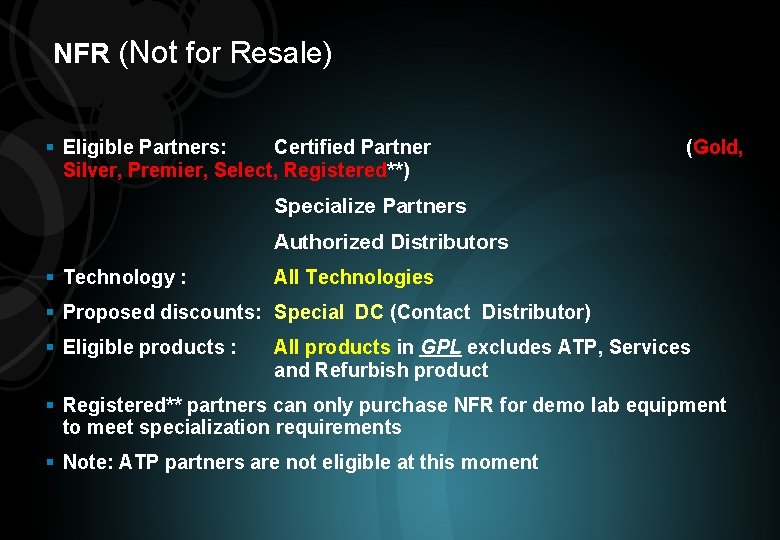 NFR (Not for Resale)

▪ Eligible Partners: Certified Partner (Gold, Silver, Premier, Select, Registered**)

Specialize Partners

Authorized Distributors

▪ Technology : All Technologies

▪ Proposed discounts: Special DC (Contact Distributor)

▪ Eligible products : All products in GPL excludes ATP, Services and Refurbish product

▪ Registered** partners can only purchase NFR for demo lab equipment to meet specialization requirements

▪ Note: ATP partners are not eligible at this moment